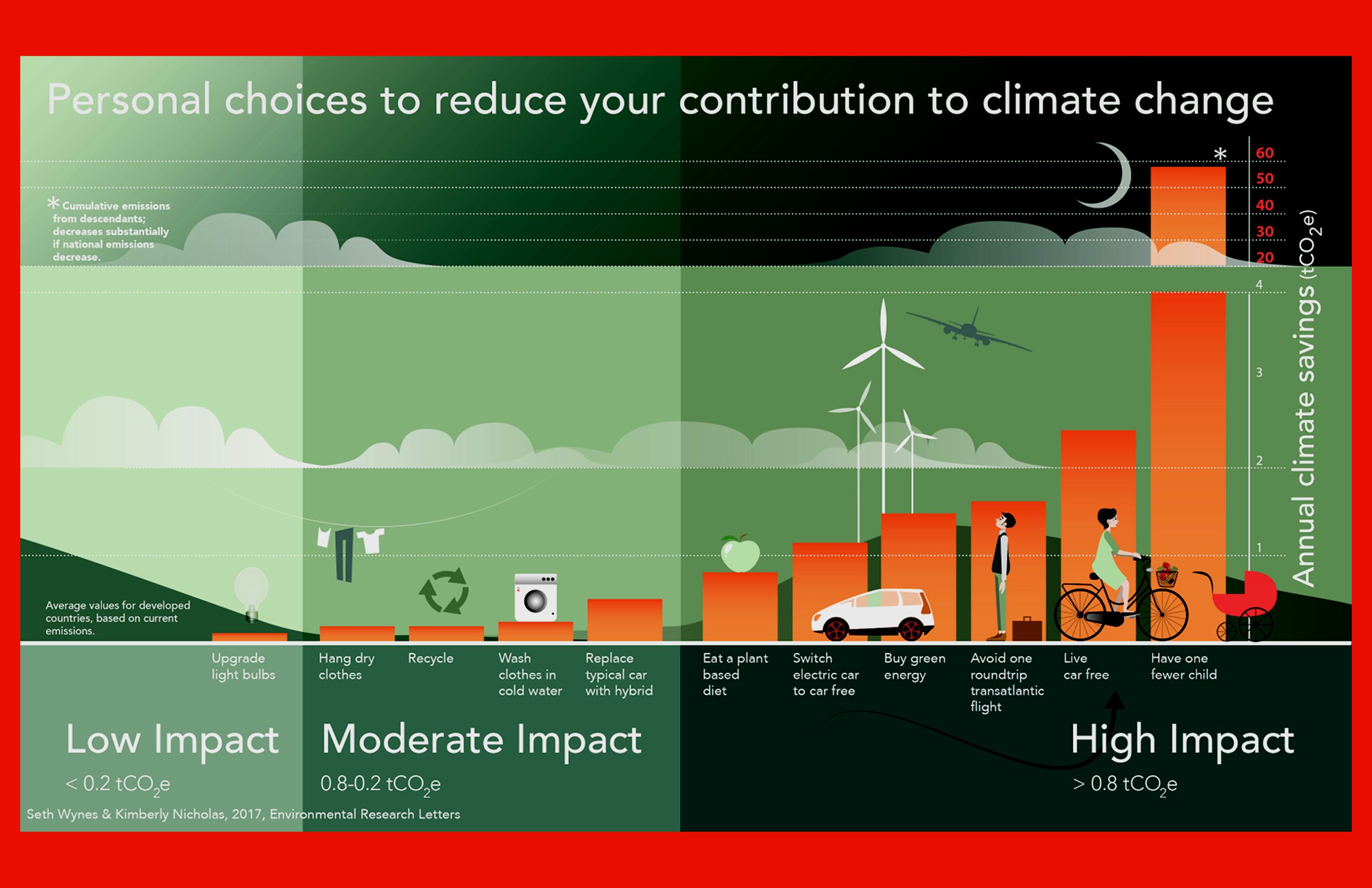 Personal choices to reduce your contribution to climate change

* Cumulative emissions from descendants; decreases substantially if national emissions decrease.

*

60
50
40
30
20
4
3
2
1

Annual climate savings ($tCO_2e$)

Average values for developed countries, based on current emissions.

Upgrade light bulbs

Hang dry clothes

Recycle

Wash clothes in cold water

Replace typical car with hybrid

Eat a plant based diet

Switch electric car to car free

Buy green energy

Avoid one roundtrip transatlantic flight

Live car free

Have one fewer child

Low Impact
< 0.2 $tCO_2e$

Moderate Impact
0.8-0.2 $tCO_2e$

High Impact
> 0.8 $tCO_2e$

Seth Wynes & Kimberly Nicholas, 2017, Environmental Research Letters